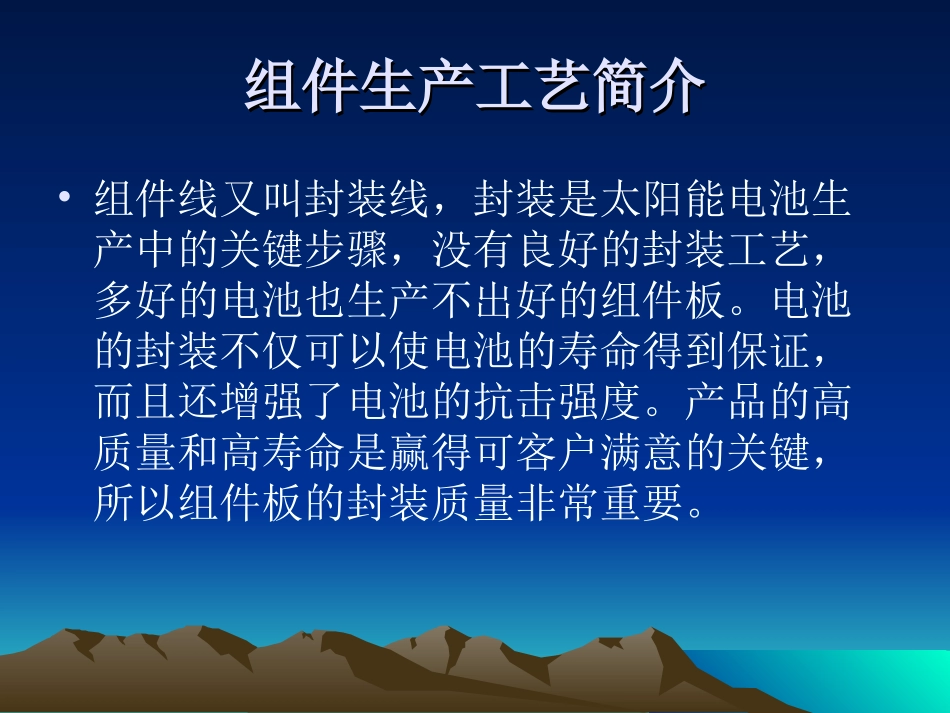 组件生产工艺简介

• 组件线又叫封装线，封装是太阳能电池生产中的关键步骤，没有良好的封装工艺，多好的电池也生产不出好的组件板。电池的封装不仅可以使电池的寿命得到保证，而且还增强了电池的抗击强度。产品的高质量和高寿命是赢得可客户满意的关键，所以组件板的封装质量非常重要。